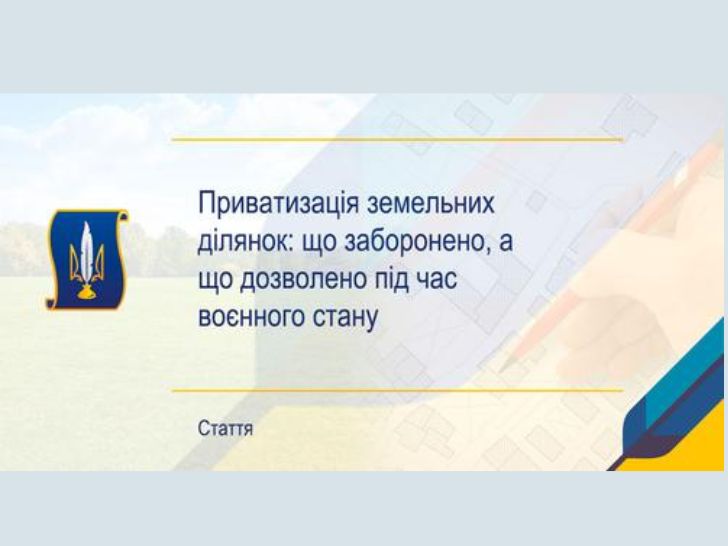 Приватизація земельних ділянок: що заборонено, а що дозволено під час воєнного стану

Стаття